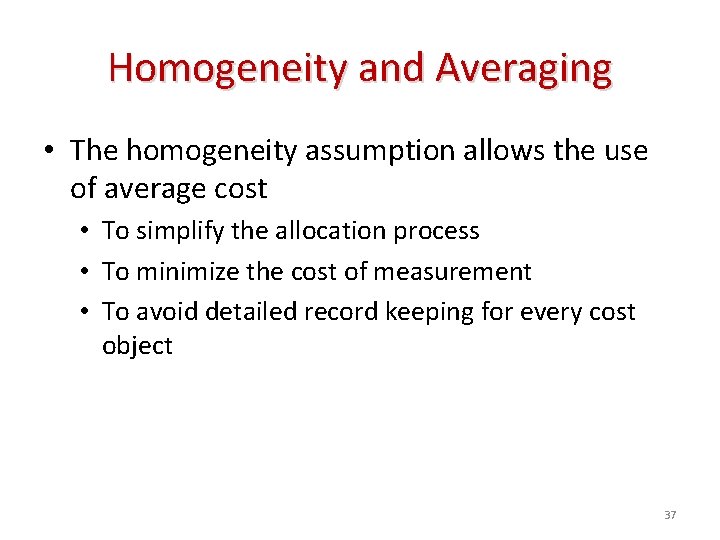 Homogeneity and Averaging

• The homogeneity assumption allows the use of average cost

• To simplify the allocation process

• To minimize the cost of measurement

• To avoid detailed record keeping for every cost object

37